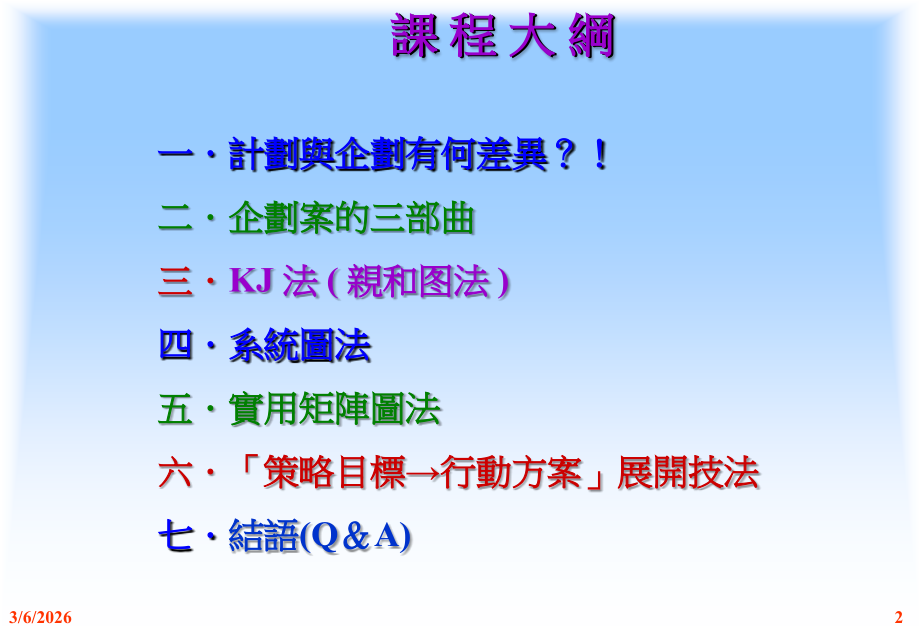 課程大綱

一．計劃與企劃有何差異？！

二．企劃案的三部曲

三．KJ 法 ( 親和图法 )

四．系統圖法

五．實用矩陣圖法

六．「策略目標→行動方案」展開技法

七．結語(Q＆A)

3/6/2026

2